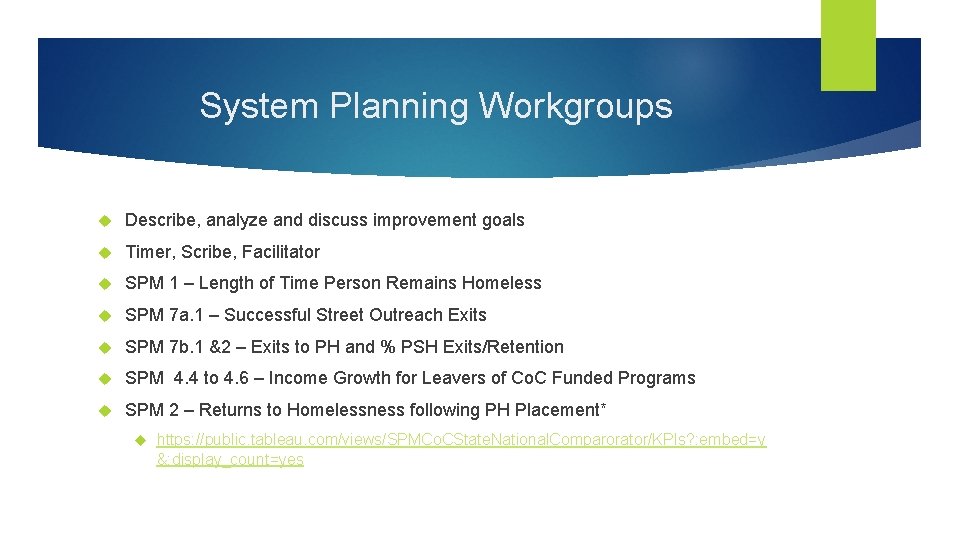 System Planning Workgroups

Describe, analyze and discuss improvement goals

Timer, Scribe, Facilitator

SPM 1 – Length of Time Person Remains Homeless

SPM 7a.1 – Successful Street Outreach Exits

SPM 7b.1 &2 – Exits to PH and % PSH Exits/Retention

SPM 4.4 to 4.6 – Income Growth for Leavers of CoC Funded Programs

SPM 2 – Returns to Homelessness following PH Placement*

https://public.tableau.com/views/SPMCoCStateNationalComparorator/KPIs?:embed=y&:display_count=yes